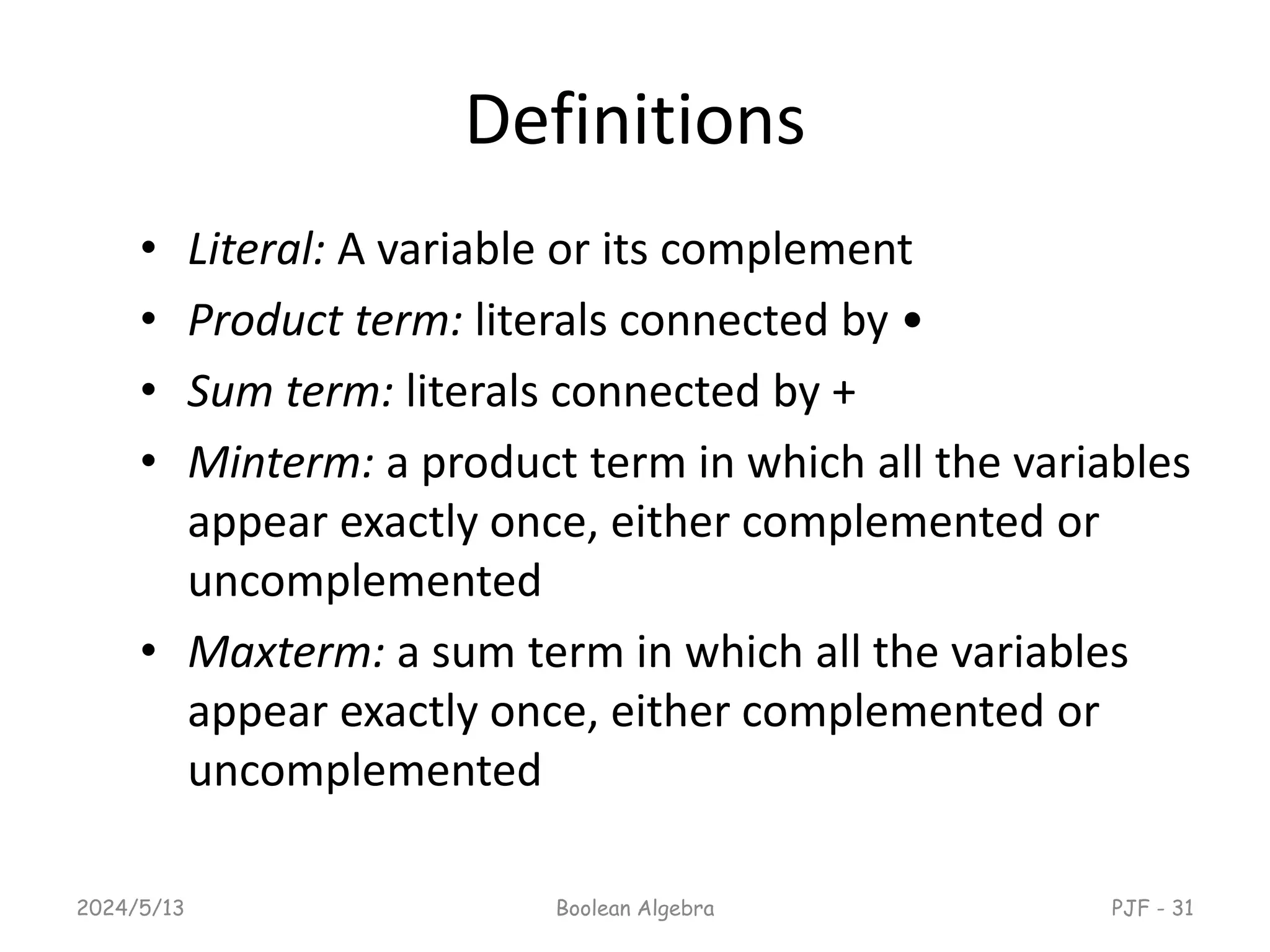 Definitions

• Literal: A variable or its complement
• Product term: literals connected by •
• Sum term: literals connected by +
• Minterm: a product term in which all the variables appear exactly once, either complemented or uncomplemented
• Maxterm: a sum term in which all the variables appear exactly once, either complemented or uncomplemented

2024/5/13 Boolean Algebra PJF - 31